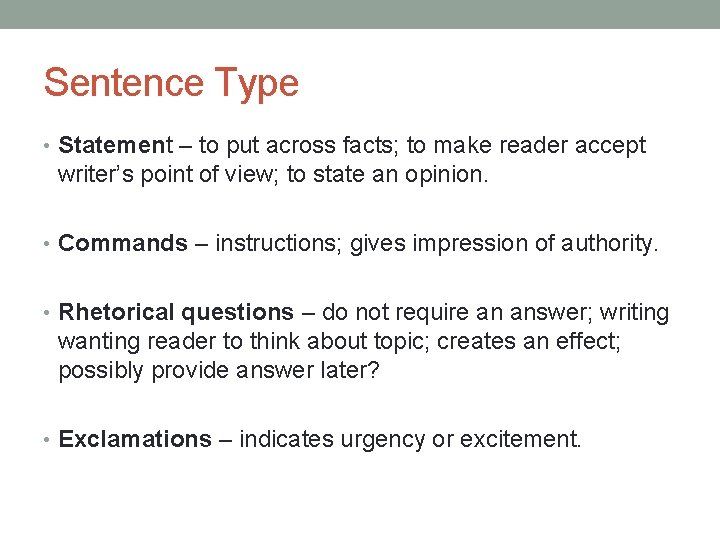 Sentence Type

• Statement – to put across facts; to make reader accept writer's point of view; to state an opinion.

• Commands – instructions; gives impression of authority.

• Rhetorical questions – do not require an answer; writing wanting reader to think about topic; creates an effect; possibly provide answer later?

• Exclamations – indicates urgency or excitement.